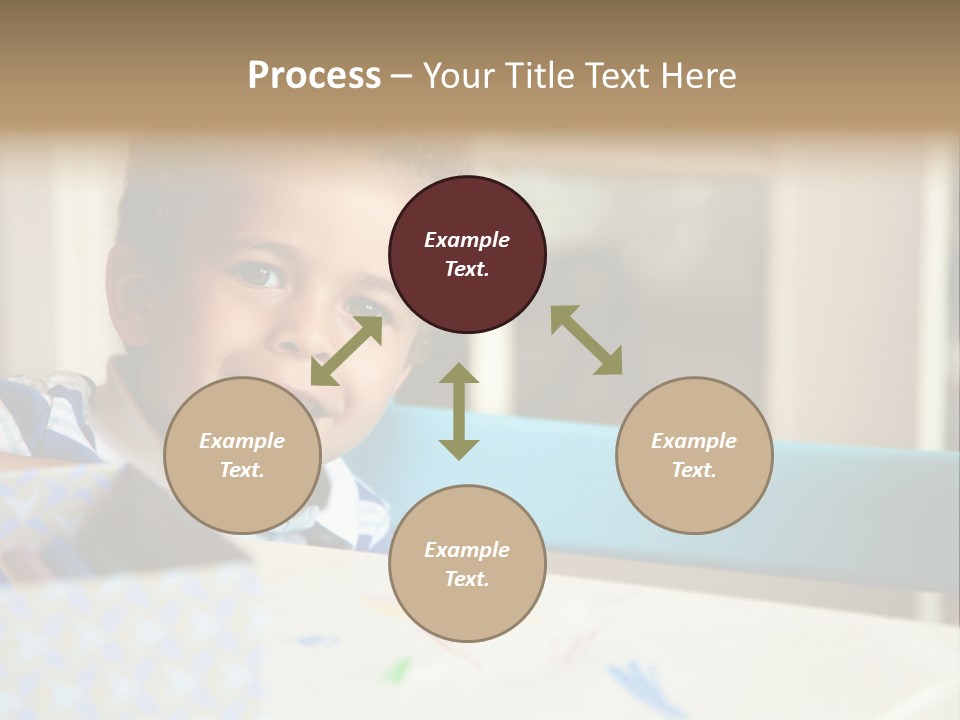 Process – Your Title Text Here

Example Text.

Example Text.

Example Text.

Example Text.